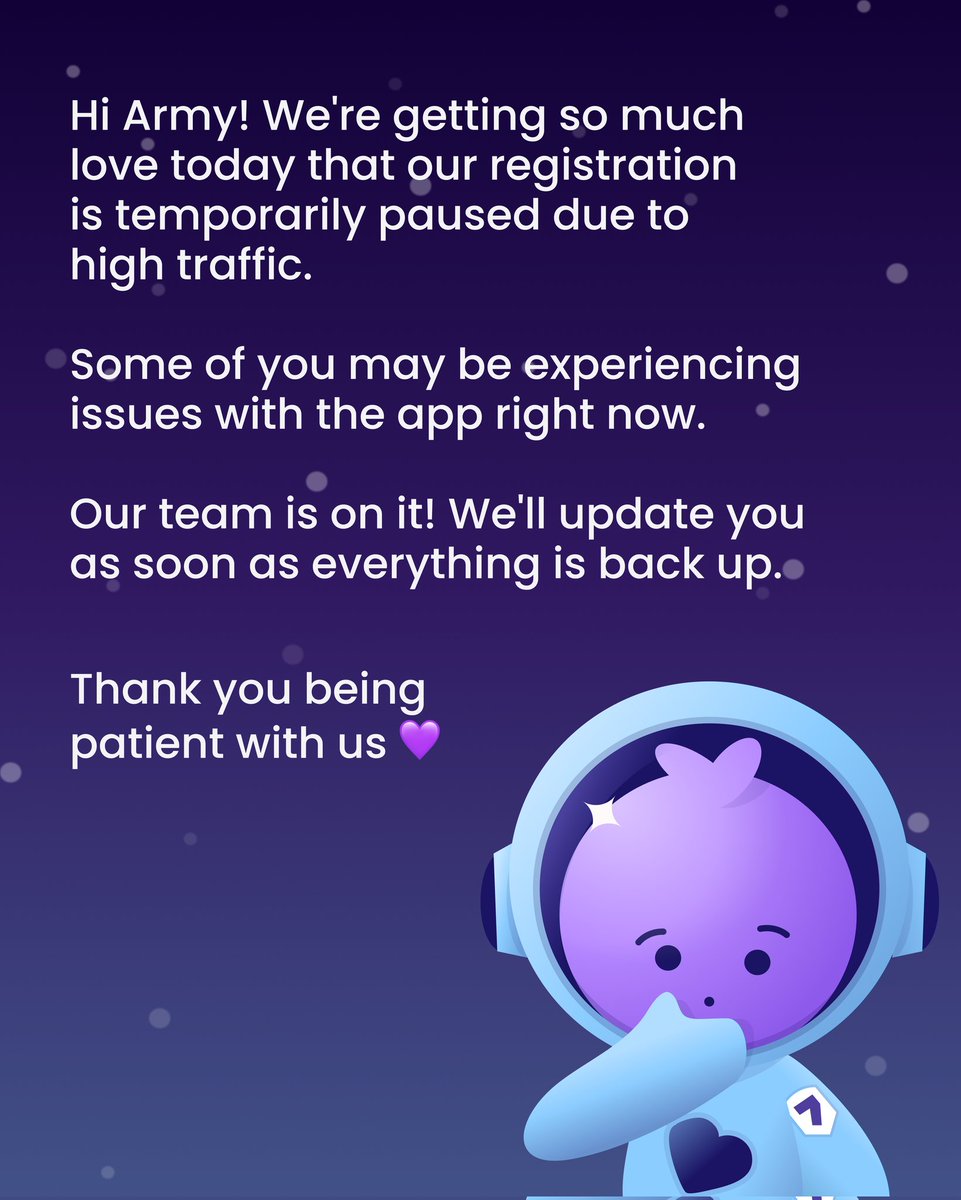 Hi Army! We're getting so much love today that our registration is temporarily paused due to high traffic.

Some of you may be experiencing issues with the app right now.

Our team is on it! We'll update you as soon as everything is back up.

Thank you being patient with us 💜